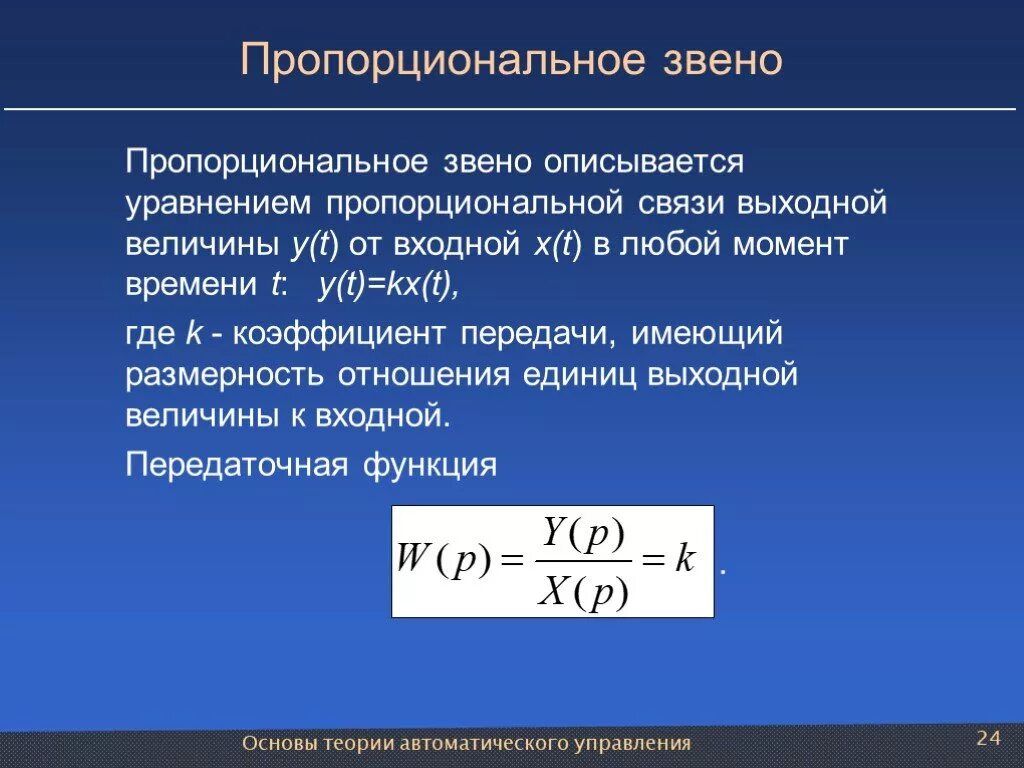 Пропорциональное звено

Пропорциональное звено описывается уравнением пропорциональной связи выходной величины $y(t)$ от входной $x(t)$ в любой момент времени $t$: $y(t)=kx(t)$,

где $k$ - коэффициент передачи, имеющий размерность отношения единиц выходной величины к входной.

Передаточная функция

$W(p) = \frac{Y(p)}{X(p)} = k$ .

Основы теории автоматического управления

24